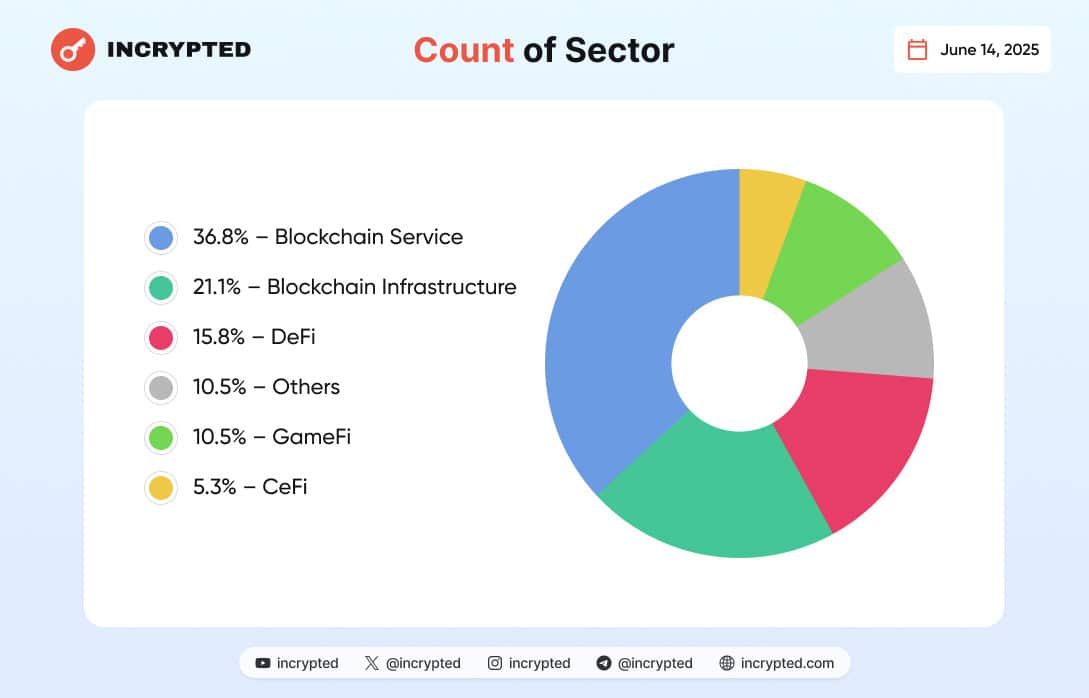 INCRYPTED

Count of Sector

June 14, 2025

36.8% – Blockchain Service

21.1% – Blockchain Infrastructure

15.8% – DeFi

10.5% – Others

10.5% – GameFi

5.3% – CeFi

incrypted @incrypted incrypted @incrypted incrypted.com